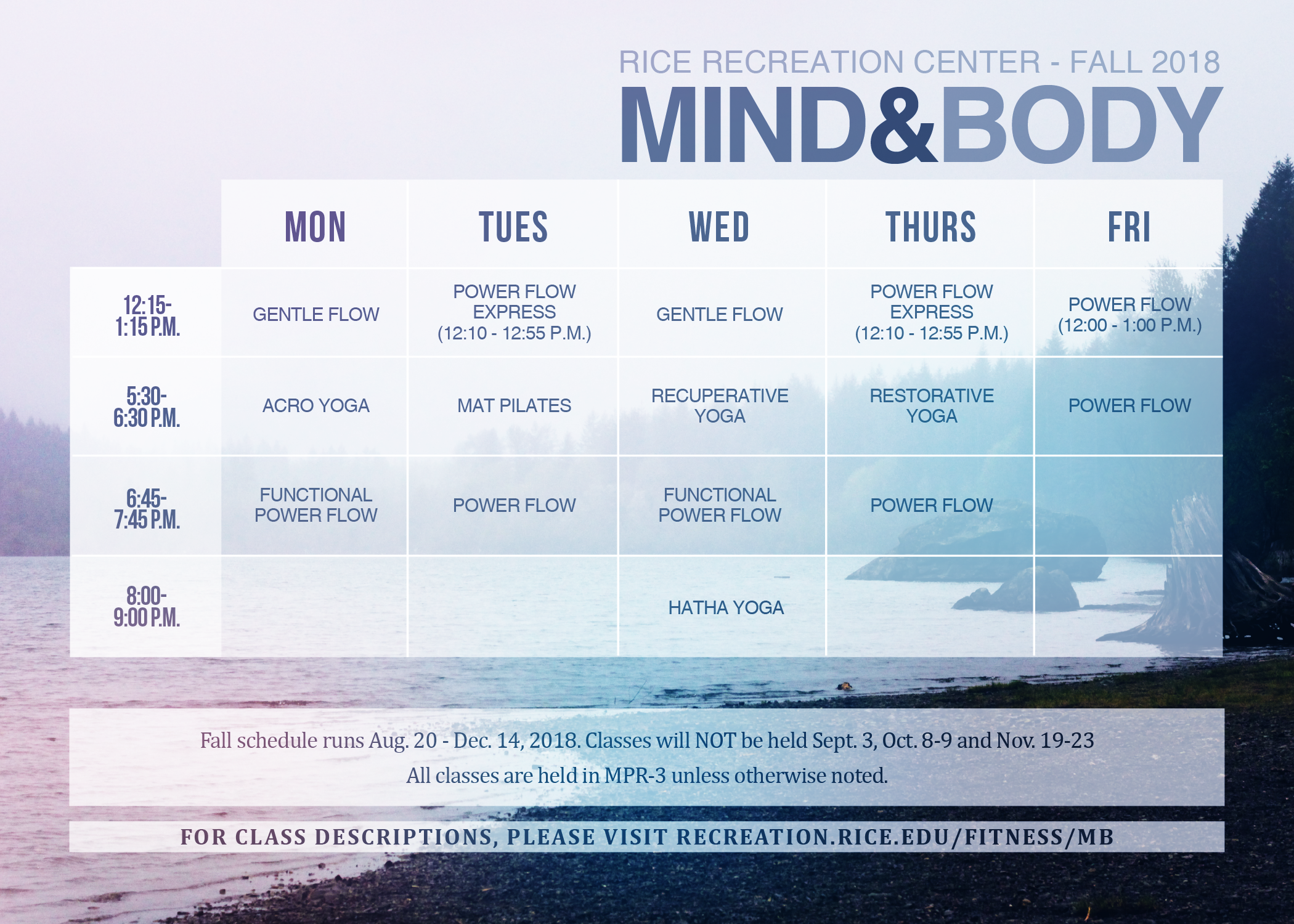 RICE RECREATION CENTER - FALL 2018

MIND&BODY

| | MON | TUES | WED | THURS | FRI |
|---|---|---|---|---|---|
| 12:15-1:15 P.M. | GENTLE FLOW | POWER FLOW EXPRESS (12:10 - 12:55 P.M.) | GENTLE FLOW | POWER FLOW EXPRESS (12:10 - 12:55 P.M.) | POWER FLOW (12:00 - 1:00 P.M.) |
| 5:30-6:30 P.M. | ACRO YOGA | MAT PILATES | RECUPERATIVE YOGA | RESTORATIVE YOGA | POWER FLOW |
| 6:45-7:45 P.M. | FUNCTIONAL POWER FLOW | POWER FLOW | FUNCTIONAL POWER FLOW | POWER FLOW | |
| 8:00-9:00 P.M. | | | HATHA YOGA | | |

Fall schedule runs Aug. 20 - Dec. 14, 2018. Classes will NOT be held Sept. 3, Oct. 8-9 and Nov. 19-23
All classes are held in MPR-3 unless otherwise noted.

FOR CLASS DESCRIPTIONS, PLEASE VISIT RECREATION.RICE.EDU/FITNESS/MB